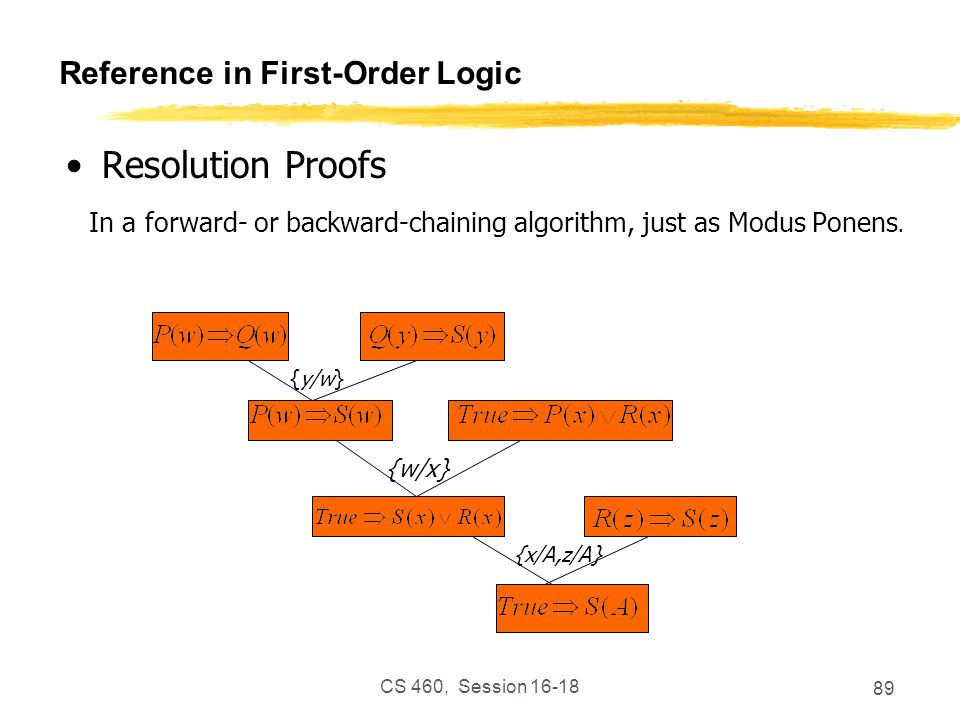 Reference in First-Order Logic

• Resolution Proofs

In a forward- or backward-chaining algorithm, just as Modus Ponens.

$P(w) \Rightarrow Q(w)$

$Q(y) \Rightarrow S(y)$

{y/w}

$P(w) \Rightarrow S(w)$

$True \Rightarrow P(x) \vee R(x)$

{w/x}

$True \Rightarrow S(x) \vee R(x)$

$R(z) \Rightarrow S(z)$

{x/A,z/A}

$True \Rightarrow S(A)$

CS 460, Session 16-18

89